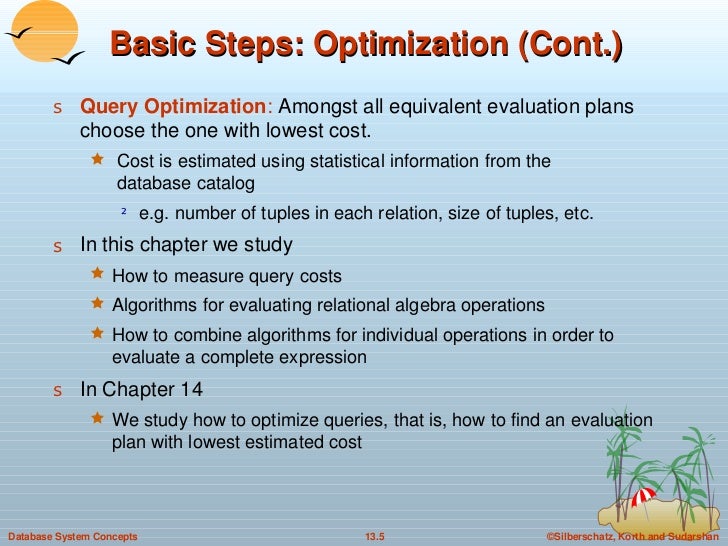 Basic Steps: Optimization (Cont.)

s Query Optimization: Amongst all equivalent evaluation plans choose the one with lowest cost.

★ Cost is estimated using statistical information from the database catalog

² e.g. number of tuples in each relation, size of tuples, etc.

s In this chapter we study

★ How to measure query costs

★ Algorithms for evaluating relational algebra operations

★ How to combine algorithms for individual operations in order to evaluate a complete expression

s In Chapter 14

★ We study how to optimize queries, that is, how to find an evaluation plan with lowest estimated cost

Database System Concepts 13.5 ©Silberschatz, Korth and Sudarshan